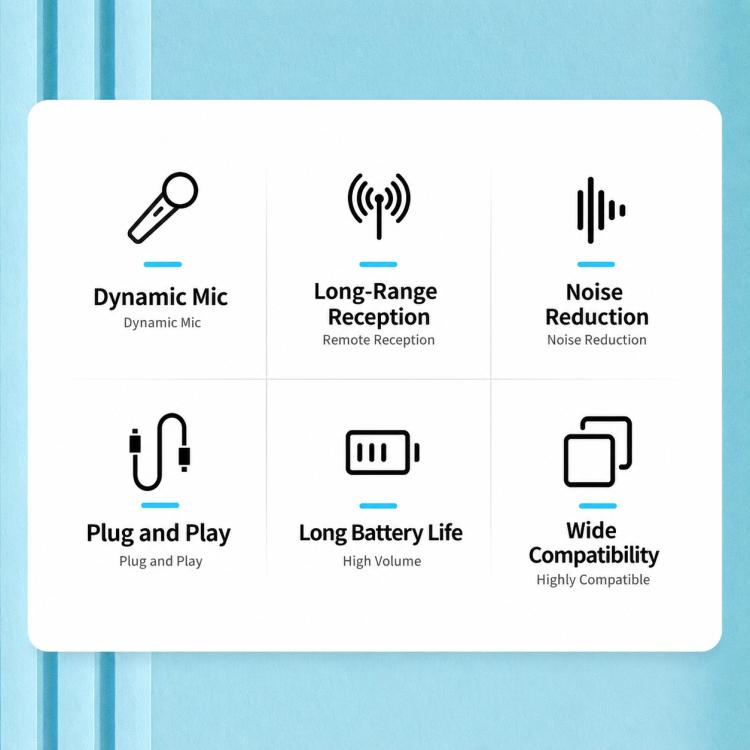 Dynamic Mic
Dynamic Mic

Long-Range Reception
Remote Reception

Noise Reduction
Noise Reduction

Plug and Play
Plug and Play

Long Battery Life
High Volume

Wide Compatibility
Highly Compatible